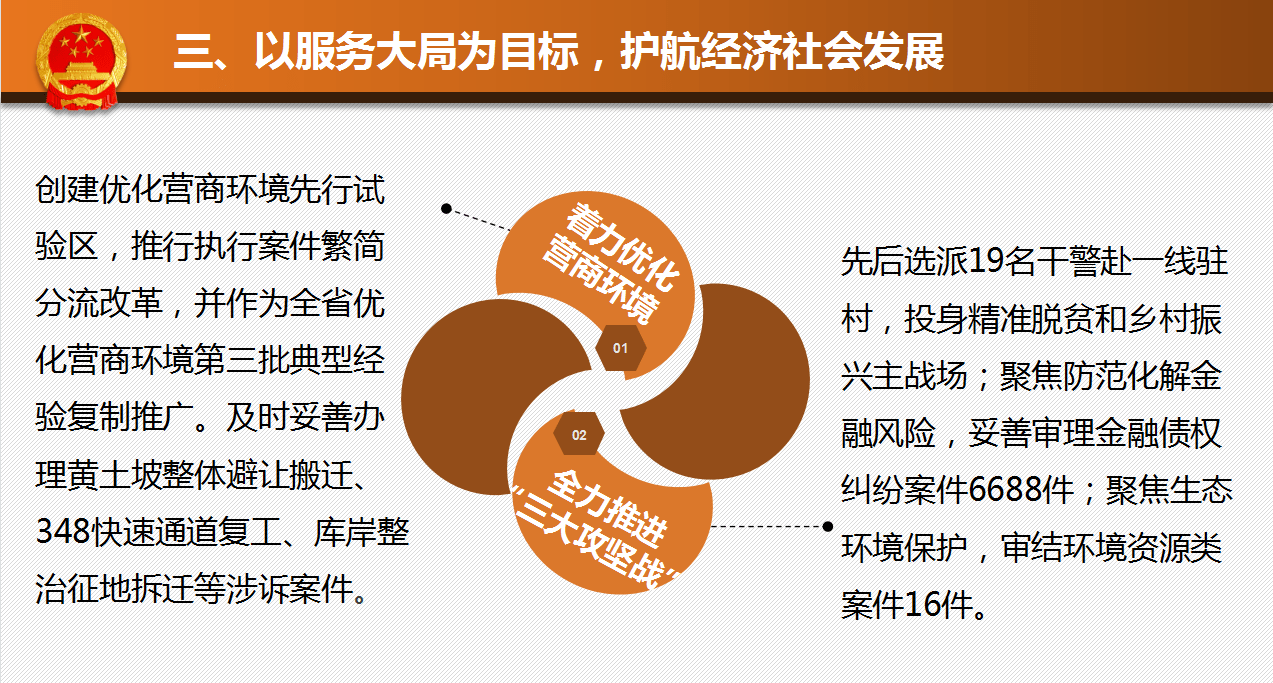 三、以服务大局为目标，护航经济社会发展

创建优化营商环境先行试验区，推行执行案件繁简分流改革，并作为全省优化营商环境第三批典型经验复制推广。及时妥善办理黄土坡整体避让搬迁、348快速通道复工、库岸整治征地拆迁等涉诉案件。

着力优化营商环境

01

02

全力推进“三大攻坚战”

先后选派19名干警赴一线驻村，投身精准脱贫和乡村振兴主战场；聚焦防范化解金融风险，妥善审理金融债权纠纷案件6688件；聚焦生态环境保护，审结环境资源类案件16件。